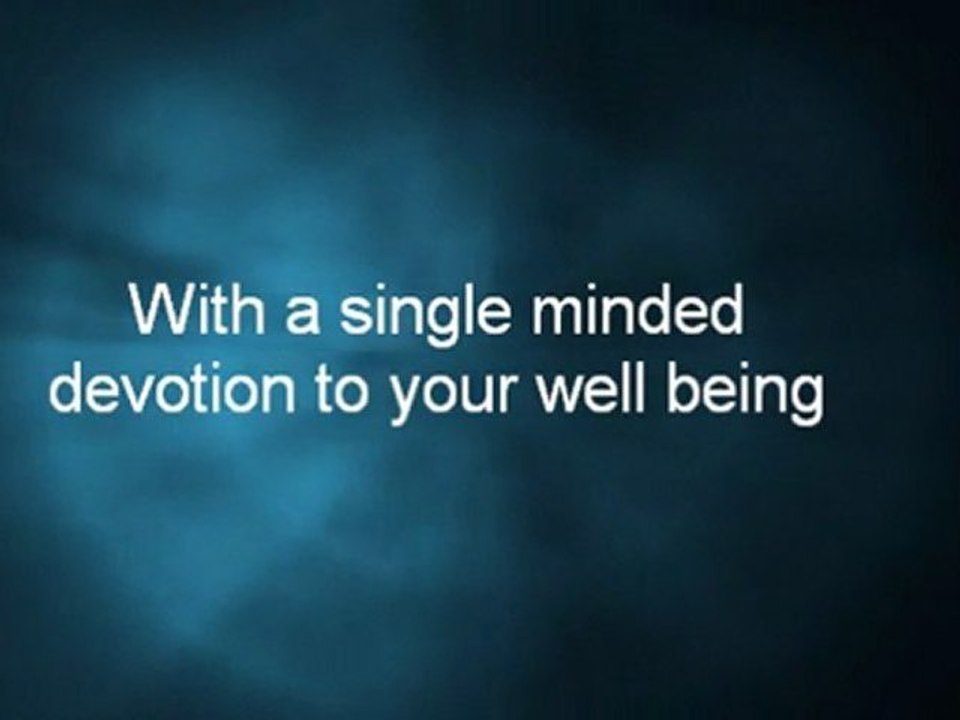 With a single minded devotion to your well being